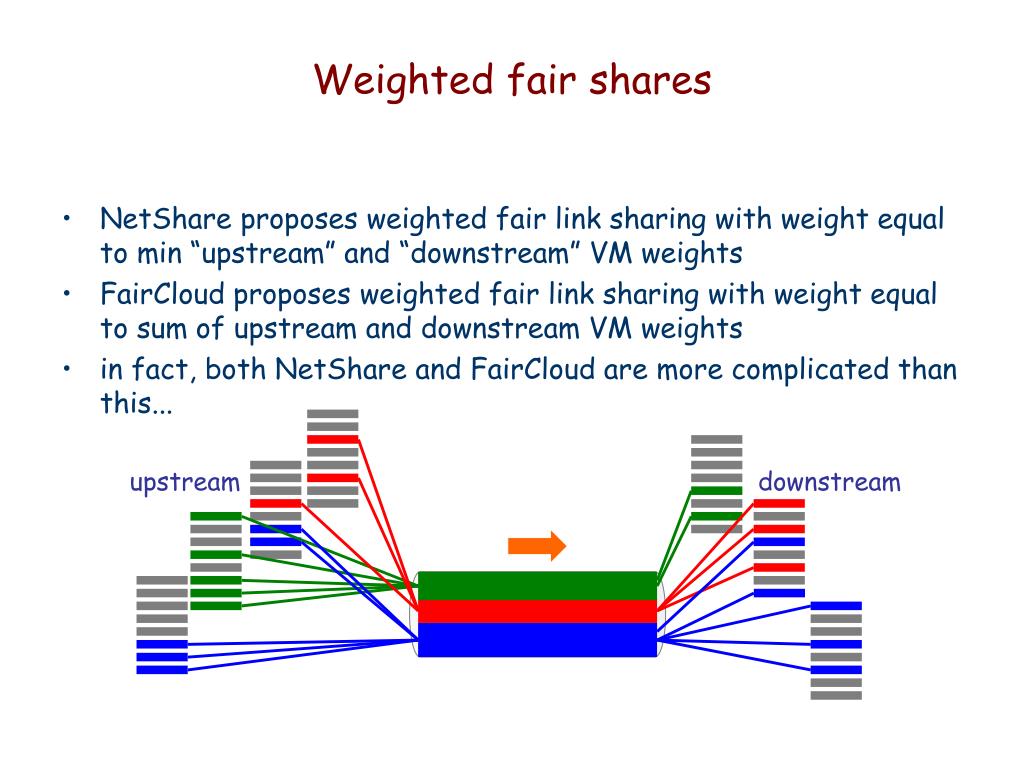 Weighted fair shares

• NetShare proposes weighted fair link sharing with weight equal to min “upstream” and “downstream” VM weights
• FairCloud proposes weighted fair link sharing with weight equal to sum of upstream and downstream VM weights
• in fact, both NetShare and FairCloud are more complicated than this...

upstream

downstream